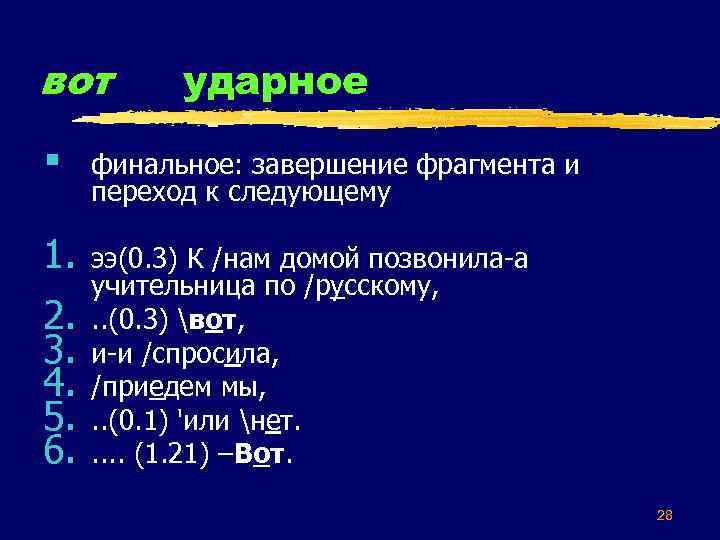 вот ударное

финальное: завершение фрагмента и переход к следующему

1. ээ(0.3) К /нам домой позвонила-а учительница по /русскому,
2. ..(0.3) \вот,
3. и-и /спросила,
4. /приедем мы,
5. ..(0.1) 'или \нет.
6. .... (1.21) –Вот.

28